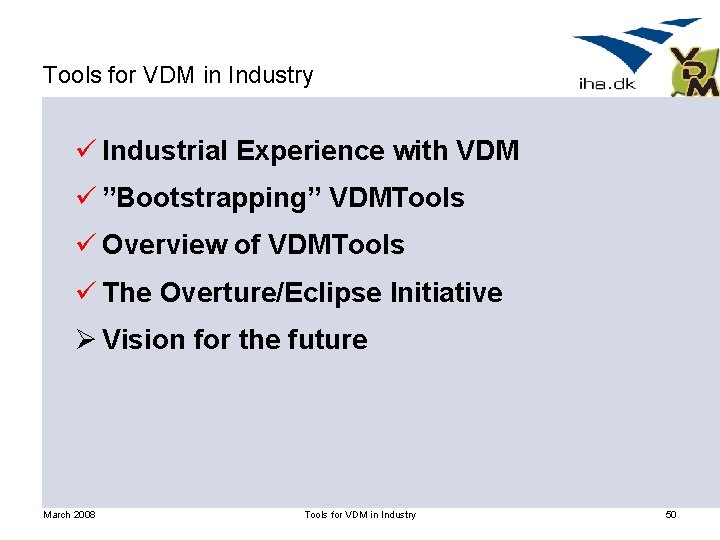 Tools for VDM in Industry

iha.dk

VDM

✓ Industrial Experience with VDM

✓ ”Bootstrapping” VDMTools

✓ Overview of VDMTools

✓ The Overture/Eclipse Initiative

➢ Vision for the future

March 2008

Tools for VDM in Industry

50